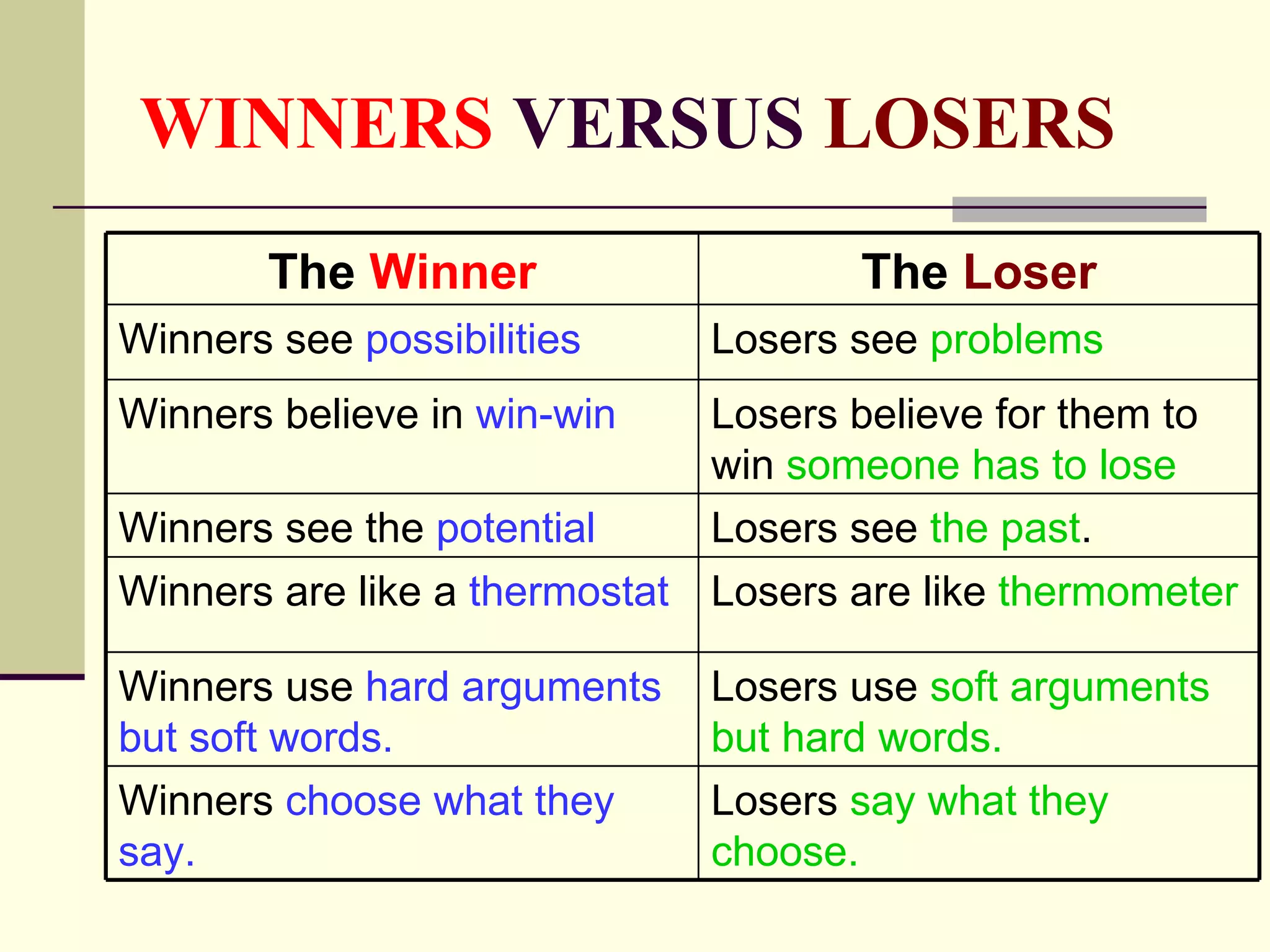 WINNERS VERSUS LOSERS

| The Winner | The Loser |
|---|---|
| Winners see possibilities | Losers see problems |
| Winners believe in win-win | Losers believe for them to win someone has to lose |
| Winners see the potential | Losers see the past. |
| Winners are like a thermostat | Losers are like thermometer |
| Winners use hard arguments but soft words. | Losers use soft arguments but hard words. |
| Winners choose what they say. | Losers say what they choose. |